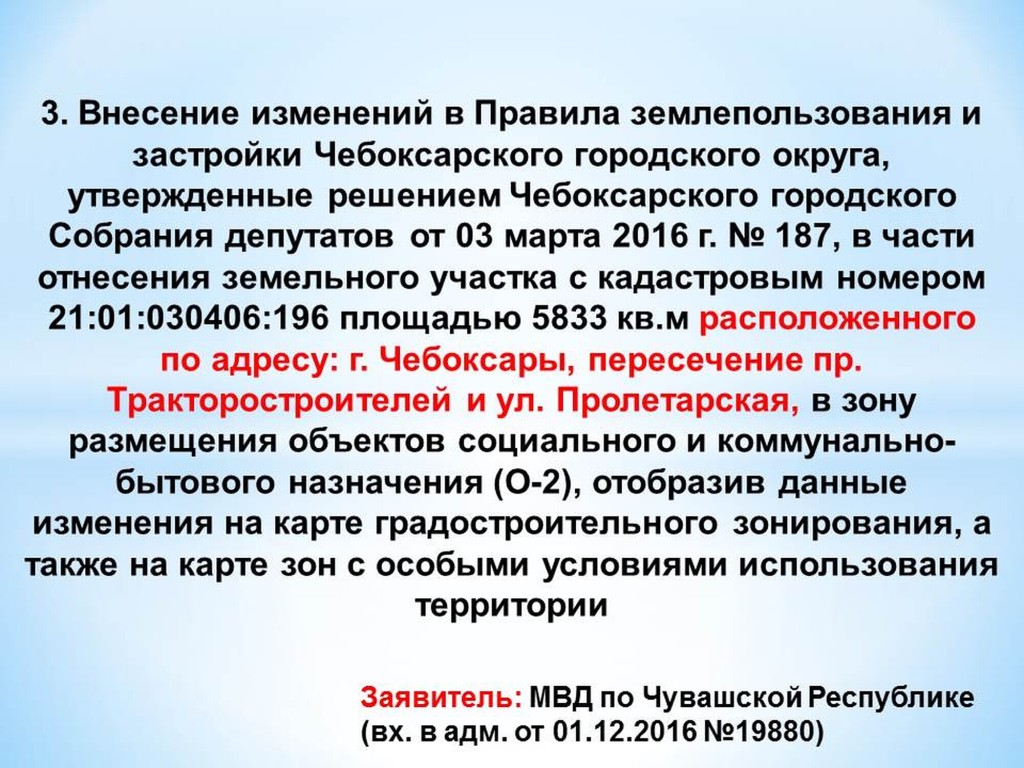 3. Внесение изменений в Правила землепользования и застройки Чебоксарского городского округа, утвержденные решением Чебоксарского городского Собрания депутатов от 03 марта 2016 г. № 187, в части отнесения земельного участка с кадастровым номером 21:01:030406:196 площадью 5833 кв.м расположенного по адресу: г. Чебоксары, пересечение пр. Тракторостроителей и ул. Пролетарская, в зону размещения объектов социального и коммунально-бытового назначения (О-2), отобразив данные изменения на карте градостроительного зонирования, а также на карте зон с особыми условиями использования территории

Заявитель: МВД по Чувашской Республике (вх. в адм. от 01.12.2016 №19880)